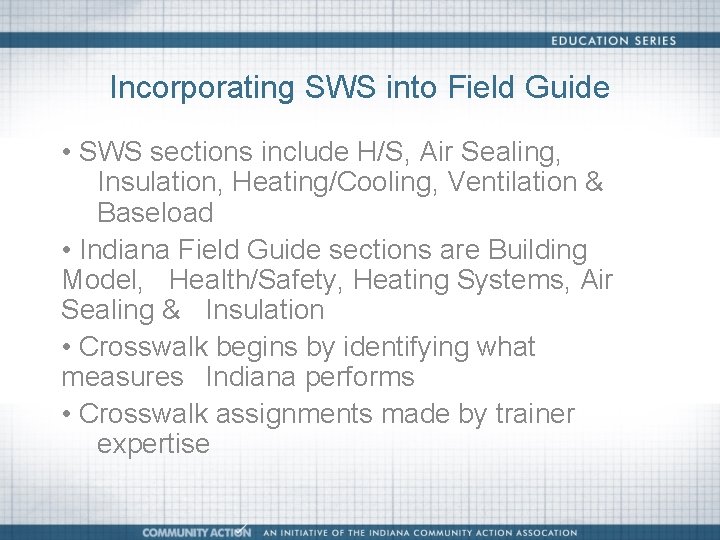 EDUCATION SERIES

Incorporating SWS into Field Guide

• SWS sections include H/S, Air Sealing, Insulation, Heating/Cooling, Ventilation & Baseload

• Indiana Field Guide sections are Building Model, Health/Safety, Heating Systems, Air Sealing & Insulation

• Crosswalk begins by identifying what measures Indiana performs

• Crosswalk assignments made by trainer expertise

COMMUNITY ACTION AN INITIATIVE OF THE INDIANA COMMUNITY ACTION ASSOCATION